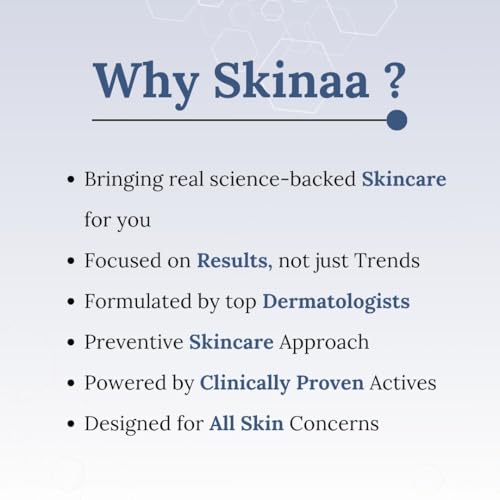 Why Skinaa ?

• Bringing real science-backed Skincare for you
• Focused on Results, not just Trends
• Formulated by top Dermatologists
• Preventive Skincare Approach
• Powered by Clinically Proven Actives
• Designed for All Skin Concerns